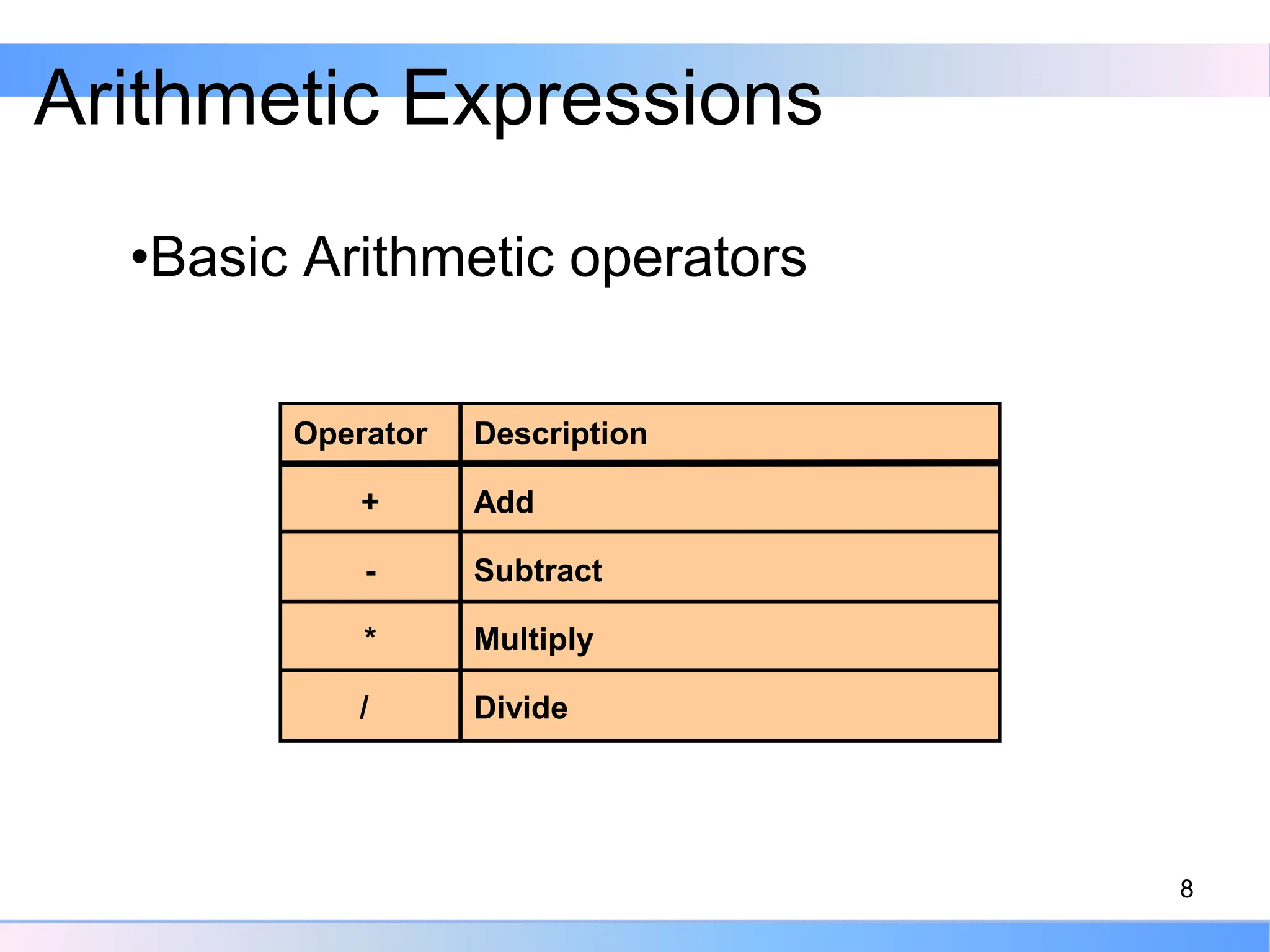 Arithmetic Expressions

•Basic Arithmetic operators

| Operator | Description |
|---|---|
| + | Add |
| - | Subtract |
| * | Multiply |
| / | Divide |

8